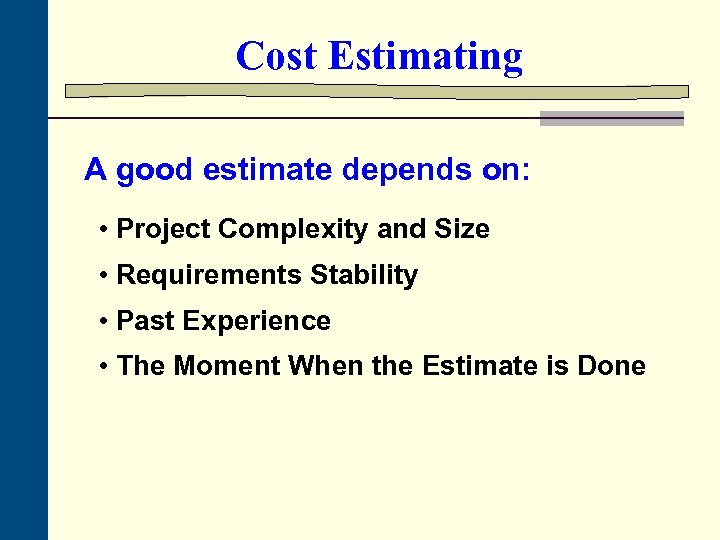 Cost Estimating

A good estimate depends on:

• Project Complexity and Size
• Requirements Stability
• Past Experience
• The Moment When the Estimate is Done